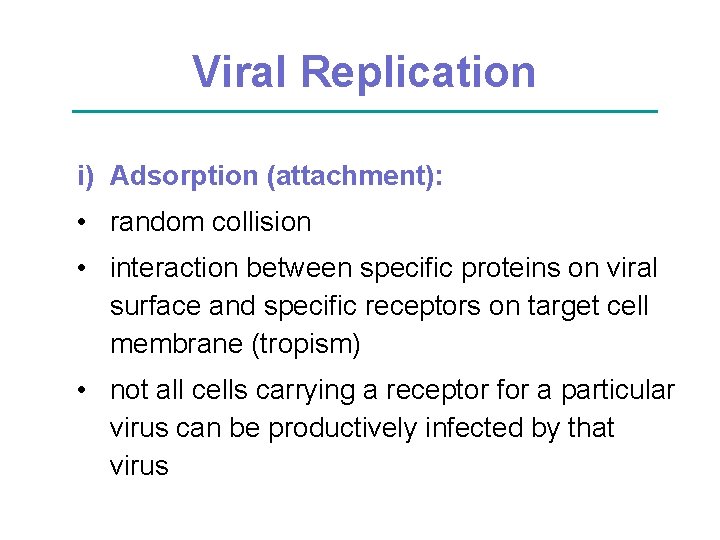 Viral Replication

i) Adsorption (attachment):

• random collision

• interaction between specific proteins on viral surface and specific receptors on target cell membrane (tropism)

• not all cells carrying a receptor for a particular virus can be productively infected by that virus